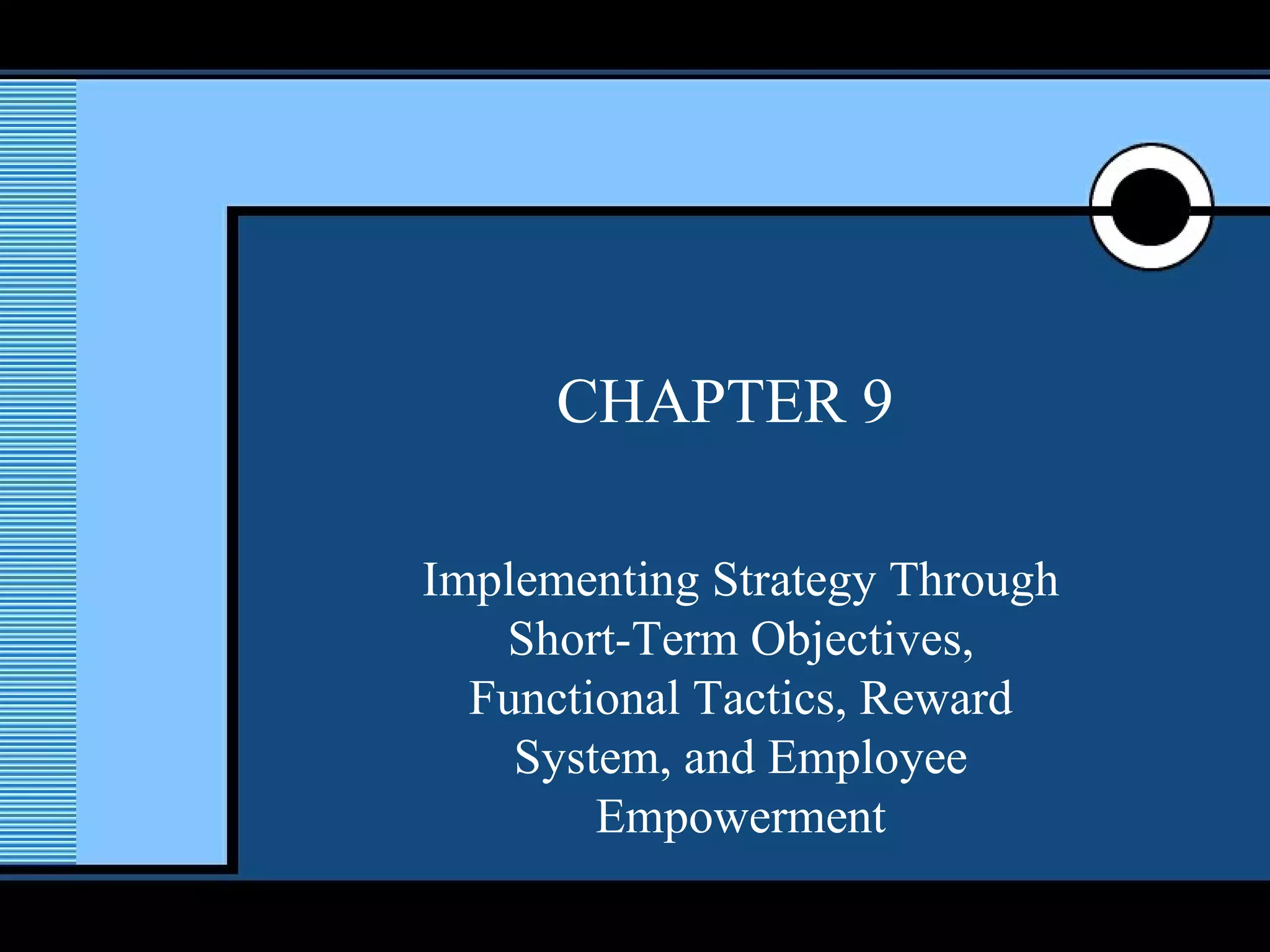 CHAPTER 9

Implementing Strategy Through Short-Term Objectives, Functional Tactics, Reward System, and Employee Empowerment